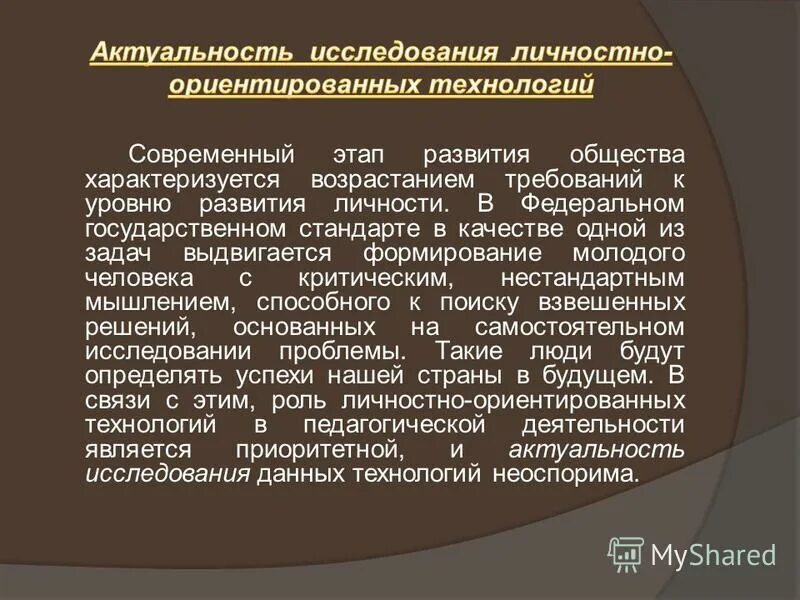 Актуальность исследования личностно-ориентированных технологий

Современный этап развития общества характеризуется возрастанием требований к уровню развития личности. В Федеральном государственном стандарте в качестве одной из задач выдвигается формирование молодого человека с критическим, нестандартным мышлением, способного к поиску взвешенных решений, основанных на самостоятельном исследовании проблемы. Такие люди будут определять успехи нашей страны в будущем. В связи с этим, роль личностно-ориентированных технологий в педагогической деятельности является приоритетной, и актуальность исследования данных технологий неоспорима.

MyShared